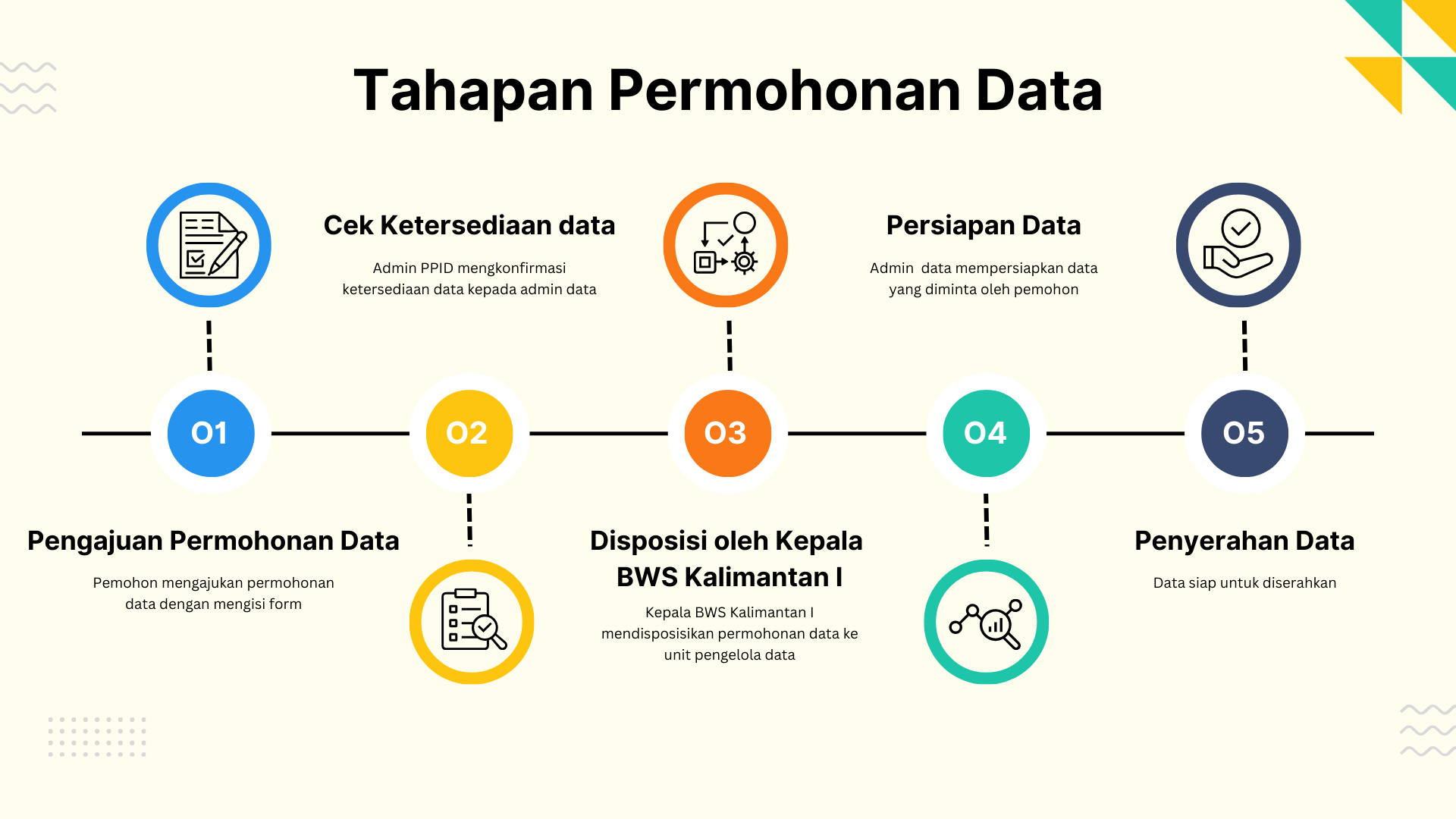 Tahapan Permohonan Data

01

Pengajuan Permohonan Data

Pemohon mengajukan permohonan data dengan mengisi form

02

Cek Ketersediaan data

Admin PPID mengkonfirmasi ketersediaan data kepada admin data

03

Disposisi oleh Kepala BWS Kalimantan I

Kepala BWS Kalimantan I mendisposisikan permohonan data ke unit pengelola data

04

Persiapan Data

Admin data mempersiapkan data yang diminta oleh pemohon

05

Penyerahan Data

Data siap untuk diserahkan